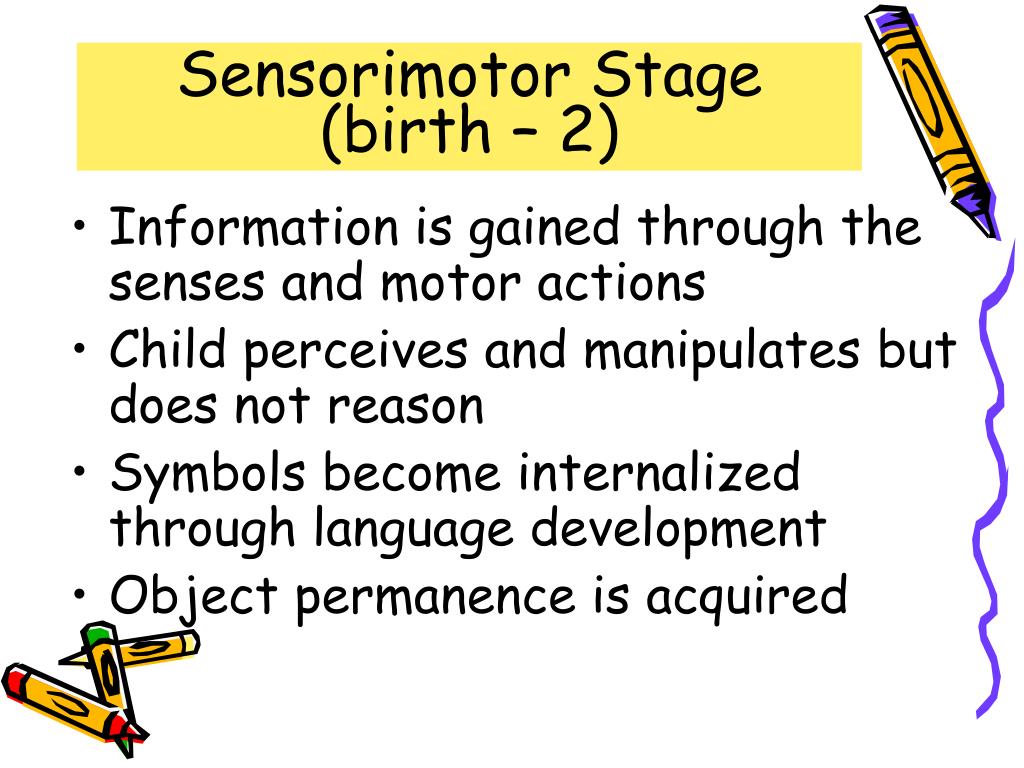 Sensorimotor Stage (birth – 2)

• Information is gained through the senses and motor actions
• Child perceives and manipulates but does not reason
• Symbols become internalized through language development
• Object permanence is acquired